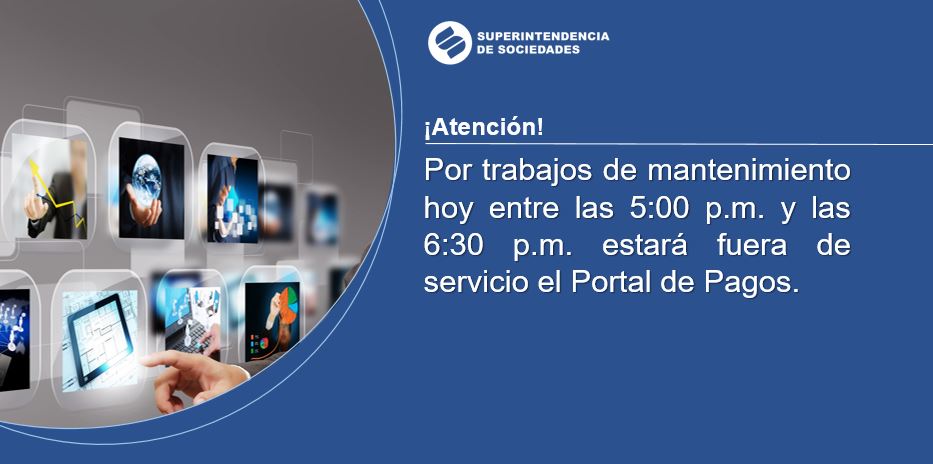 SUPERINTENDENCIA
DE SOCIEDADES

¡Atención!

Por trabajos de mantenimiento hoy entre las 5:00 p.m. y las 6:30 p.m. estará fuera de servicio el Portal de Pagos.